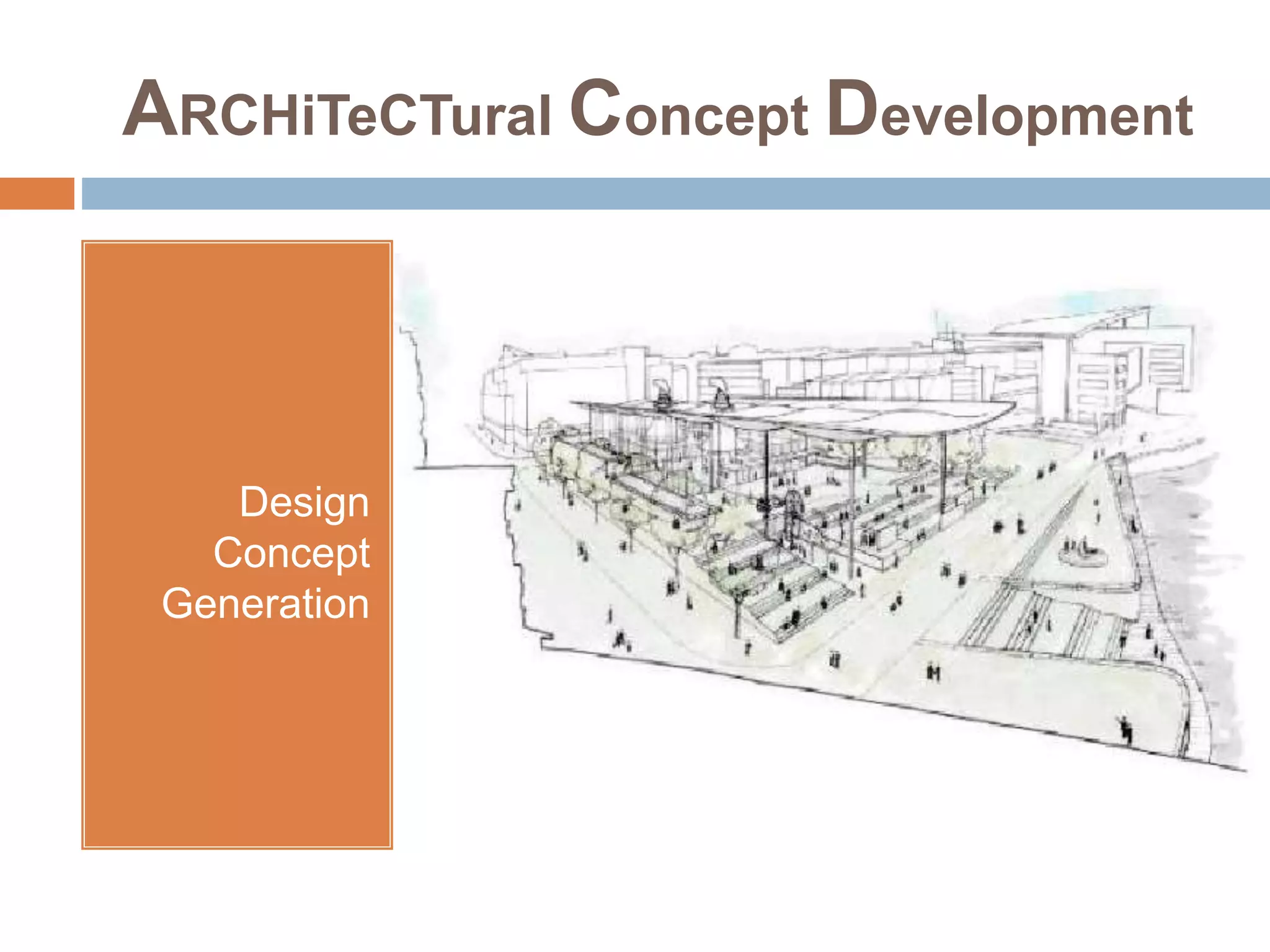 ARCHiTeCTural Concept Development

Design Concept Generation